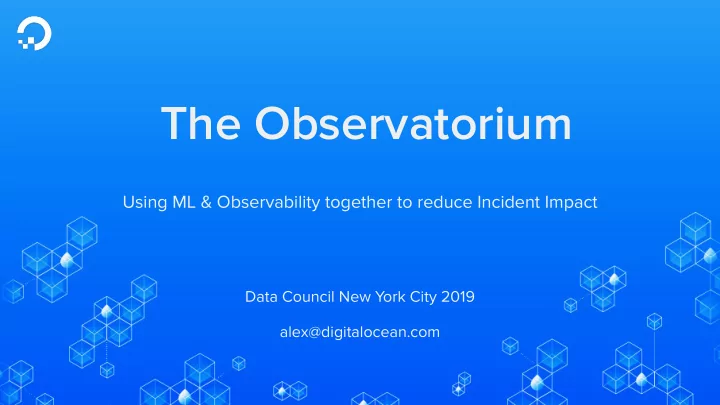 The Observatorium

Using ML & Observability together to reduce Incident Impact

Data Council New York City 2019

alex@digitalocean.com